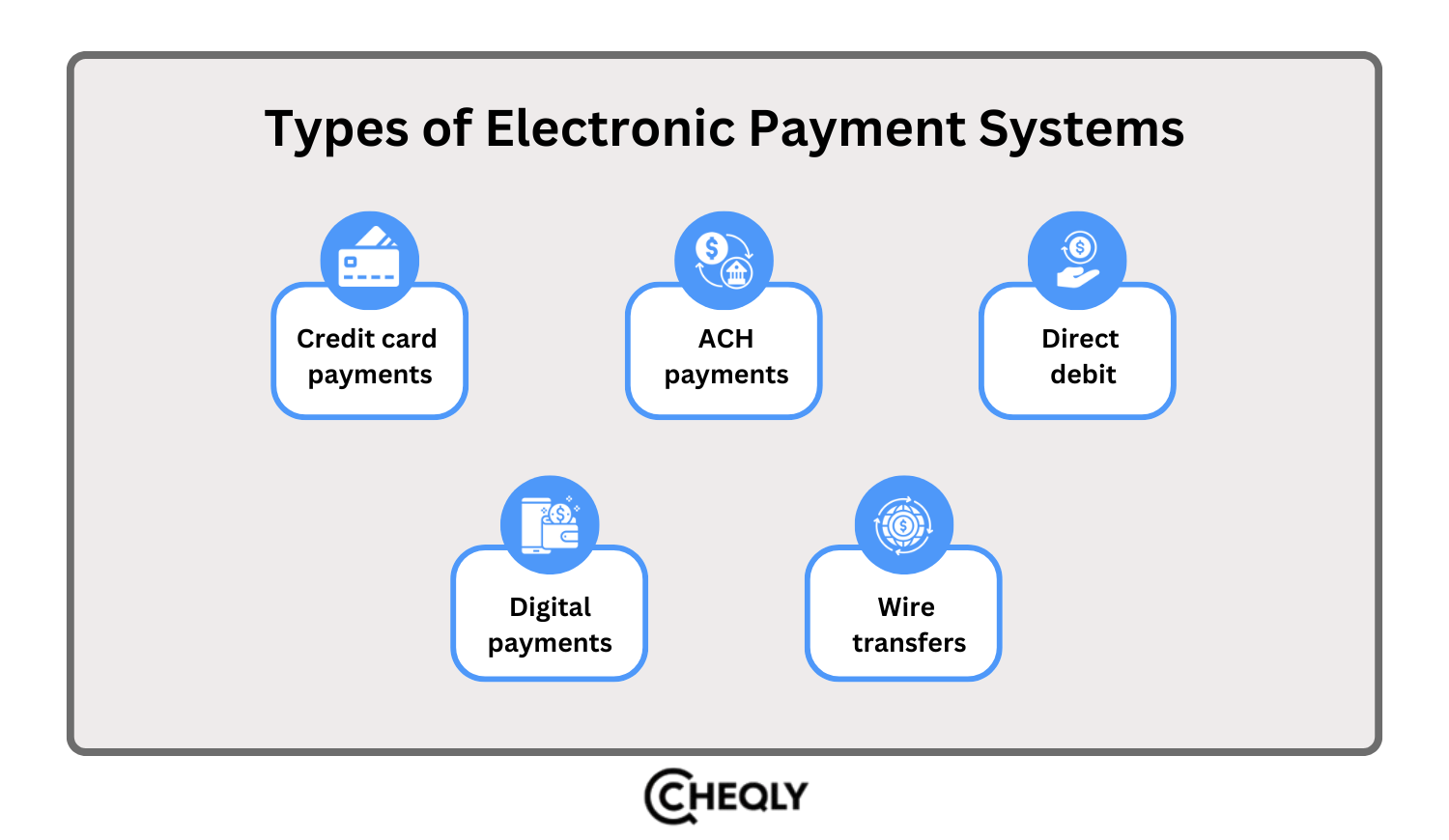 Types of Electronic Payment Systems

Credit card payments

ACH payments

Direct debit

Digital payments

Wire transfers

CHEQLY